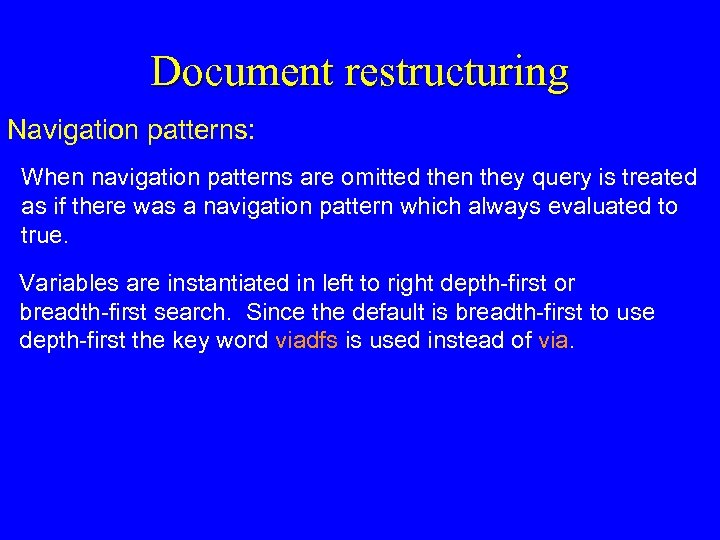 Document restructuring

Navigation patterns:

When navigation patterns are omitted then they query is treated as if there was a navigation pattern which always evaluated to true.

Variables are instantiated in left to right depth-first or breadth-first search.  Since the default is breadth-first to use depth-first the key word viadfs is used instead of via.